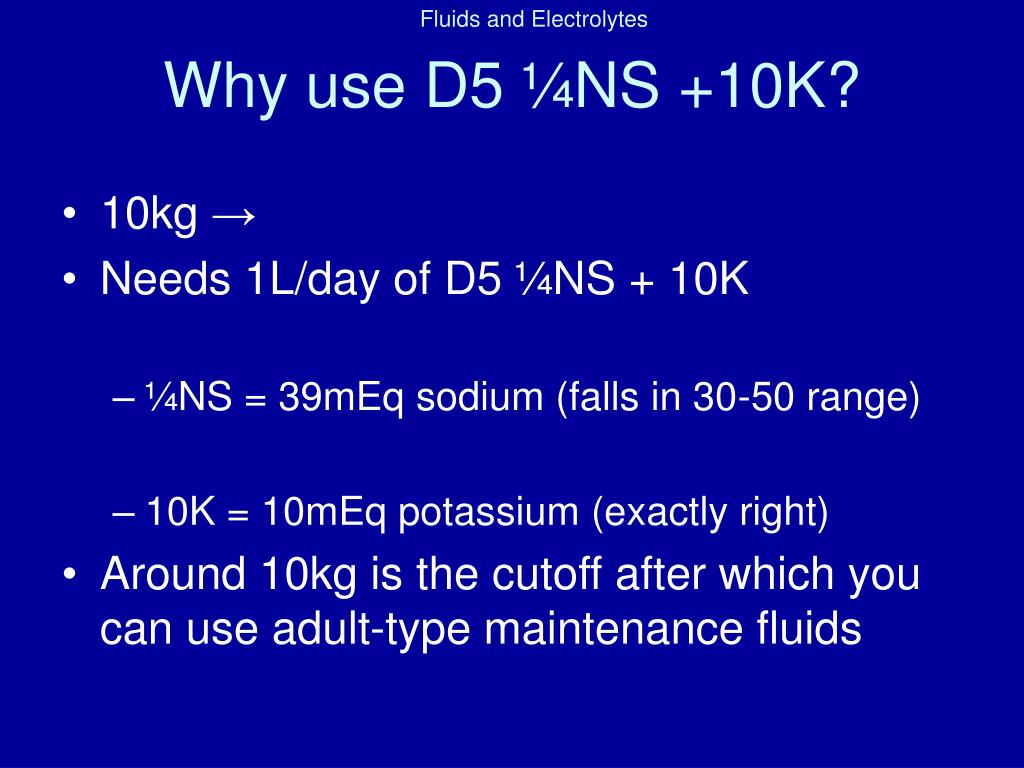 Fluids and Electrolytes

Why use D5 ¼NS +10K?

• 10kg →
• Needs 1L/day of D5 ¼NS + 10K

– ¼NS = 39mEq sodium (falls in 30-50 range)

– 10K = 10mEq potassium (exactly right)

• Around 10kg is the cutoff after which you can use adult-type maintenance fluids